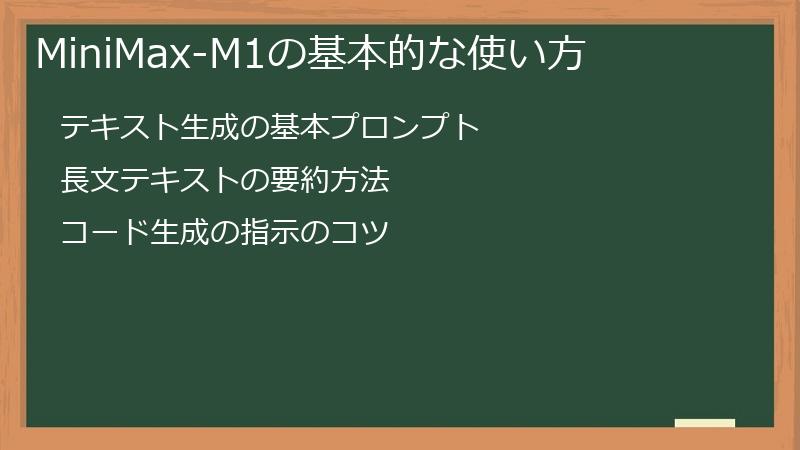 MiniMax-M1の基本的な使い方

テキスト生成の基本プロンプト

長文テキストの要約方法

コード生成の指示のコツ